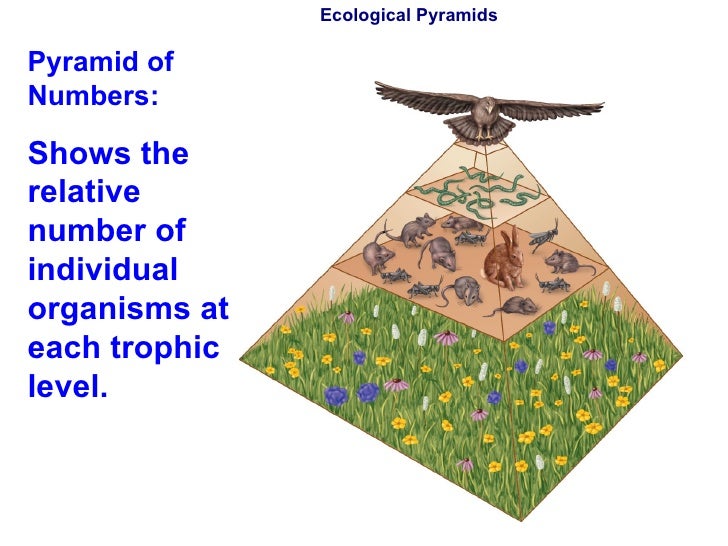 Ecological Pyramids

Pyramid of Numbers:

Shows the relative number of individual organisms at each trophic level.